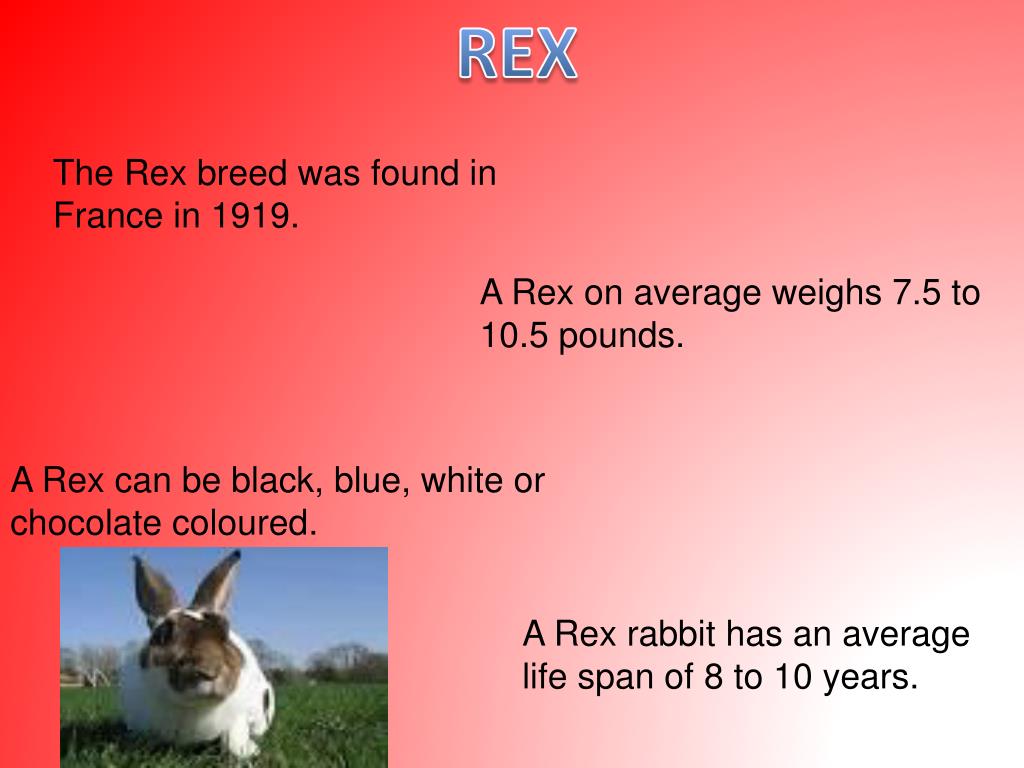 REX

The Rex breed was found in France in 1919.

A Rex on average weighs 7.5 to 10.5 pounds.

A Rex can be black, blue, white or chocolate coloured.

A Rex rabbit has an average life span of 8 to 10 years.